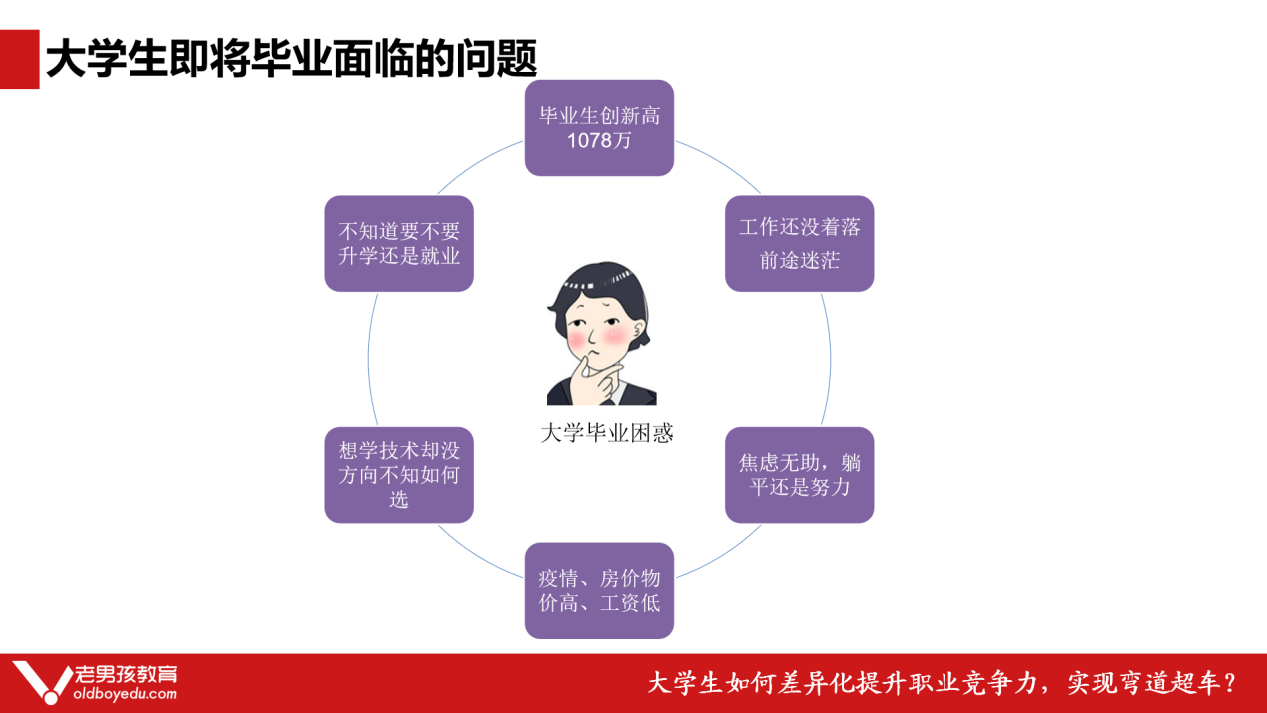 大学生即将毕业面临的问题

毕业生创新高 1078万

工作还没着落 前途迷茫

焦虑无助，躺平还是努力

疫情、房价物价高、工资低

想学技术却没方向不知如何选

不知道要不要升学还是就业

大学毕业困惑

老男孩教育
oldboyedu.com

大学生如何差异化提升职业竞争力，实现弯道超车？